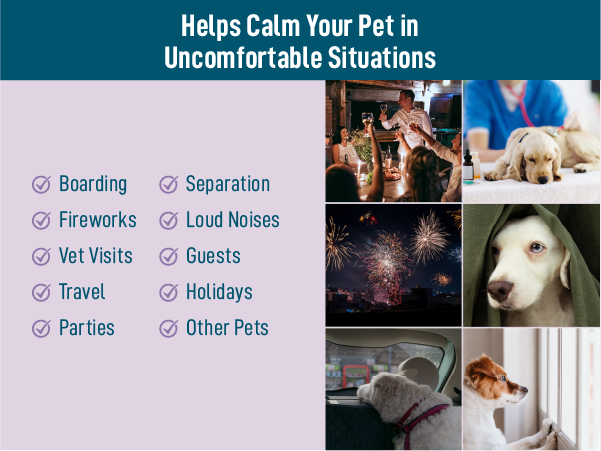 Helps Calm Your Pet in Uncomfortable Situations

Boarding
Fireworks
Vet Visits
Travel
Parties

Separation
Loud Noises
Guests
Holidays
Other Pets